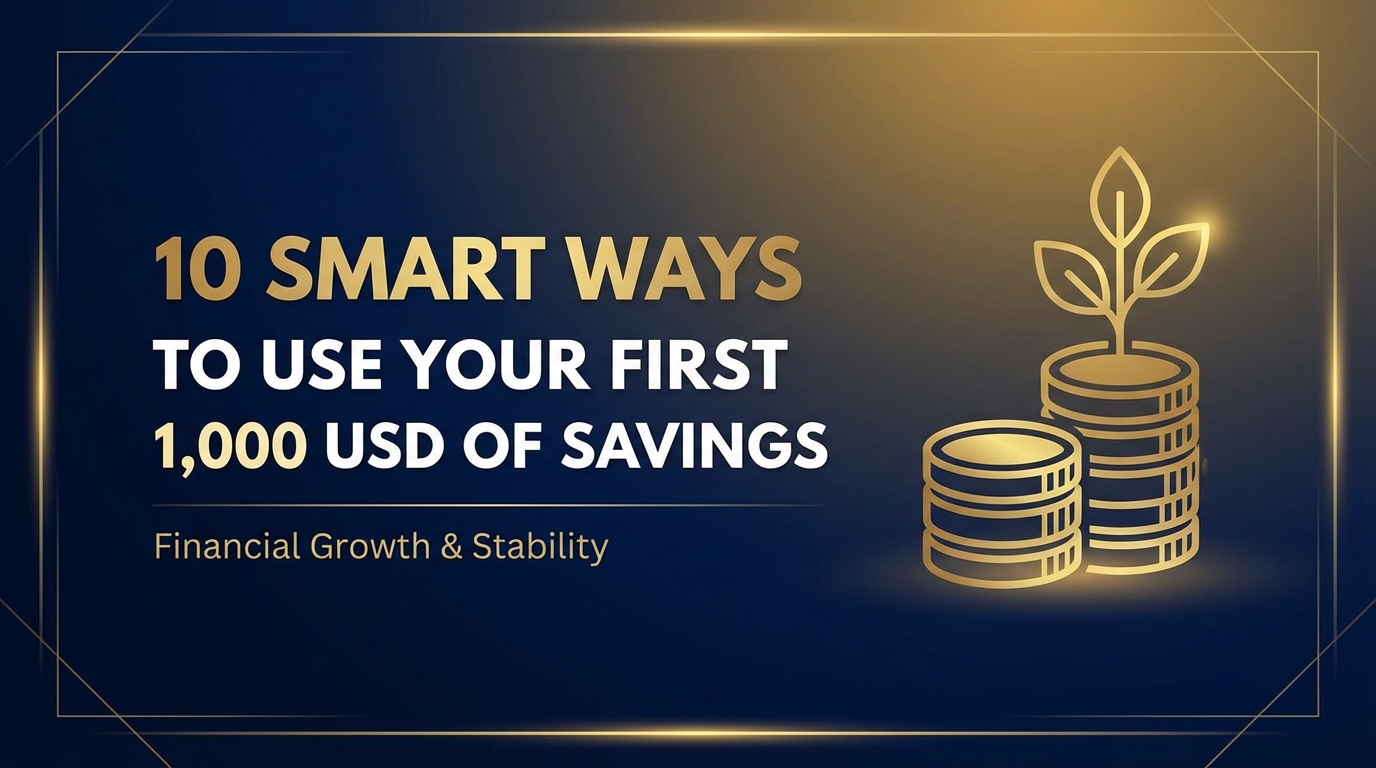 10 SMART WAYS
TO USE YOUR FIRST
1,000 USD OF SAVINGS

Financial Growth & Stability